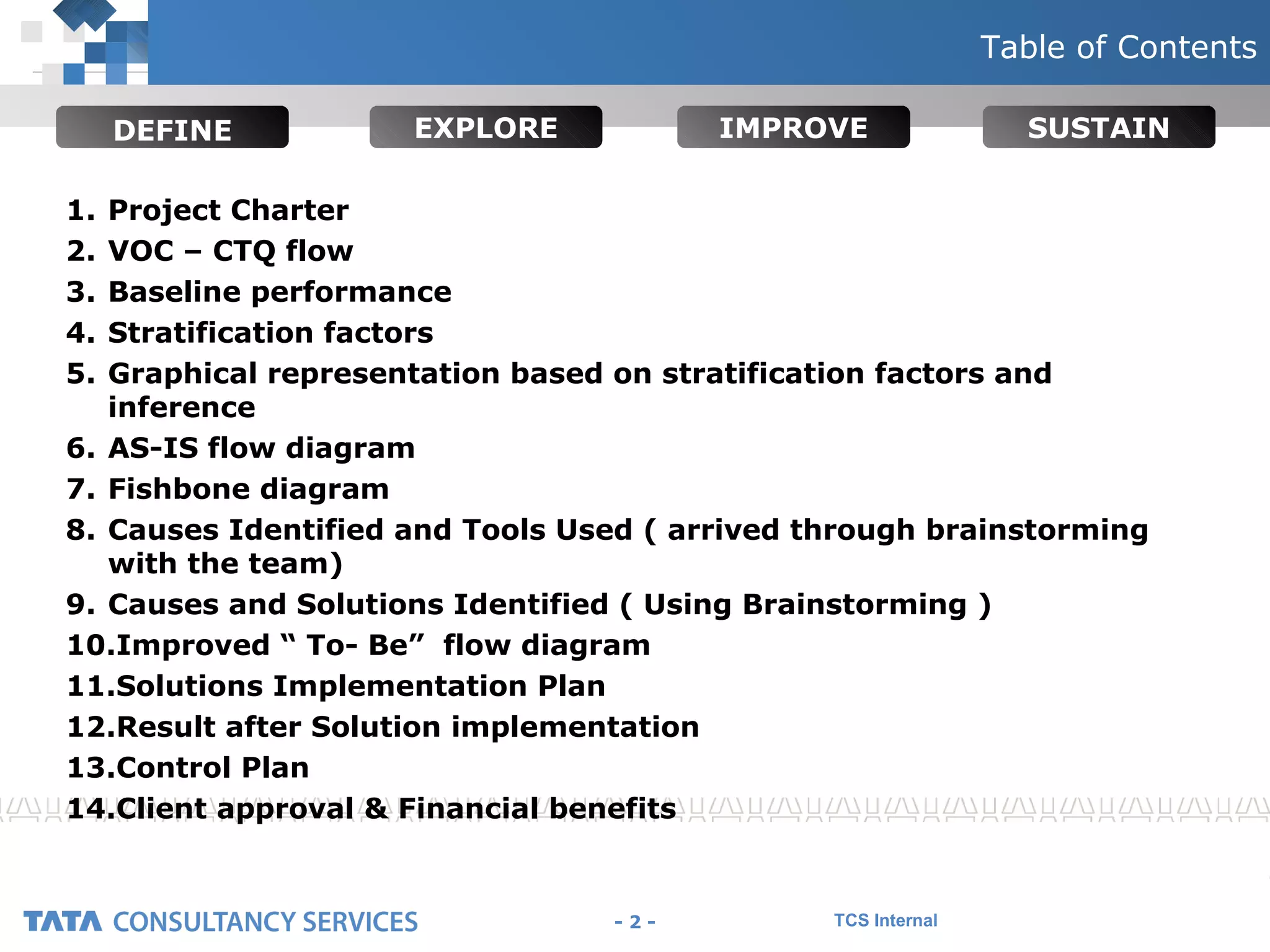 Table of Contents

DEFINE

EXPLORE

IMPROVE

SUSTAIN

1. Project Charter
2. VOC – CTQ flow
3. Baseline performance
4. Stratification factors
5. Graphical representation based on stratification factors and inference
6. AS-IS flow diagram
7. Fishbone diagram
8. Causes Identified and Tools Used ( arrived through brainstorming with the team)
9. Causes and Solutions Identified ( Using Brainstorming )
10.Improved “ To- Be” flow diagram
11.Solutions Implementation Plan
12.Result after Solution implementation
13.Control Plan
14.Client approval & Financial benefits

TATA CONSULTANCY SERVICES

- 2 -

TCS Internal